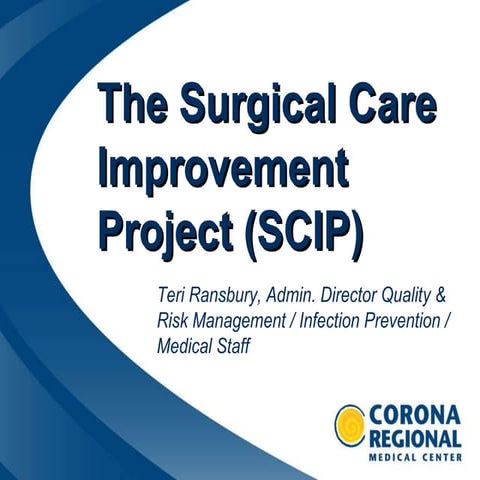 The Surgical Care Improvement Project (SCIP)

Teri Ransbury, Admin. Director Quality & Risk Management / Infection Prevention / Medical Staff

CORONA REGIONAL MEDICAL CENTER